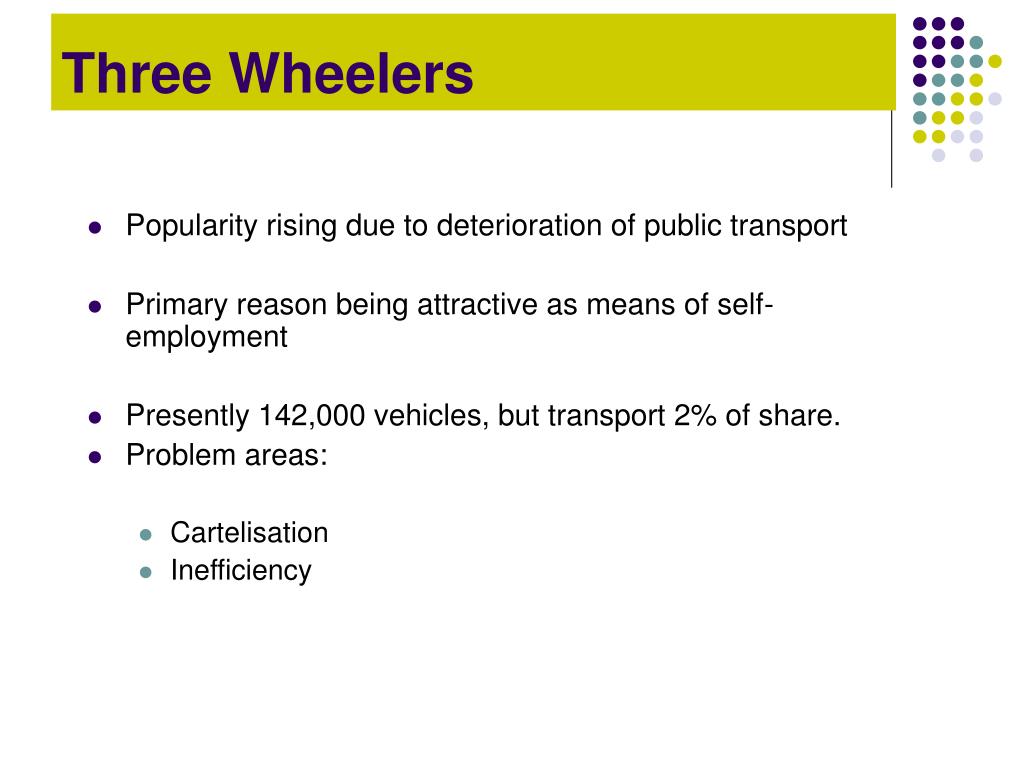 Three Wheelers

- Popularity rising due to deterioration of public transport
- Primary reason being attractive as means of self-employment
- Presently 142,000 vehicles, but transport 2% of share.
- Problem areas:
  - Cartelisation
  - Inefficiency